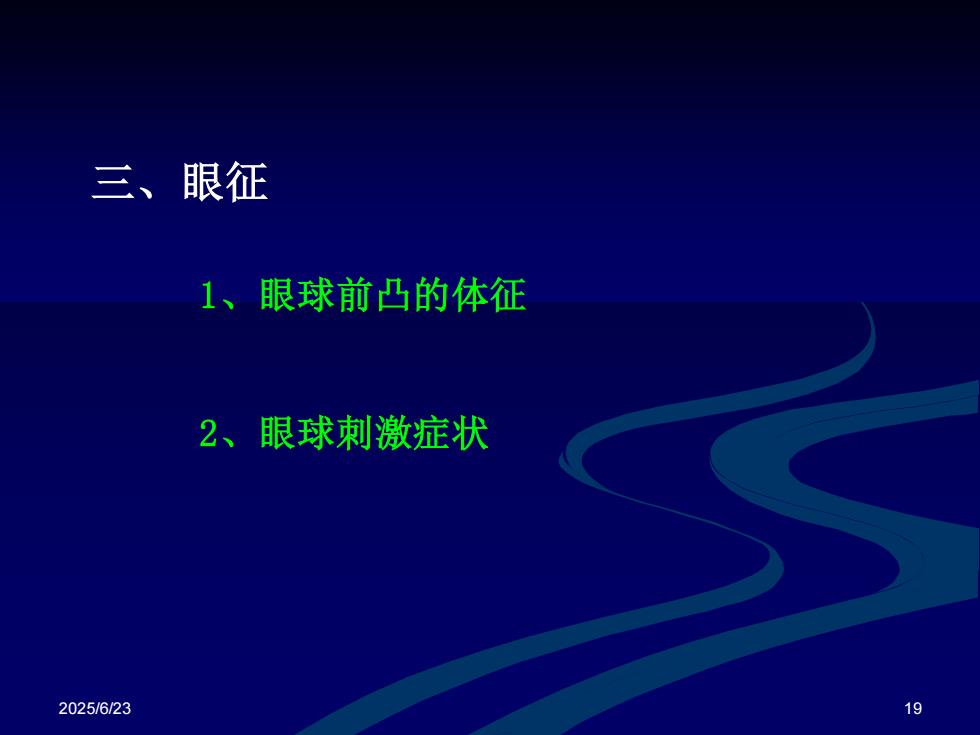 三、眼征

1、眼球前凸的体征

2、眼球刺激症状

2025/6/23

19